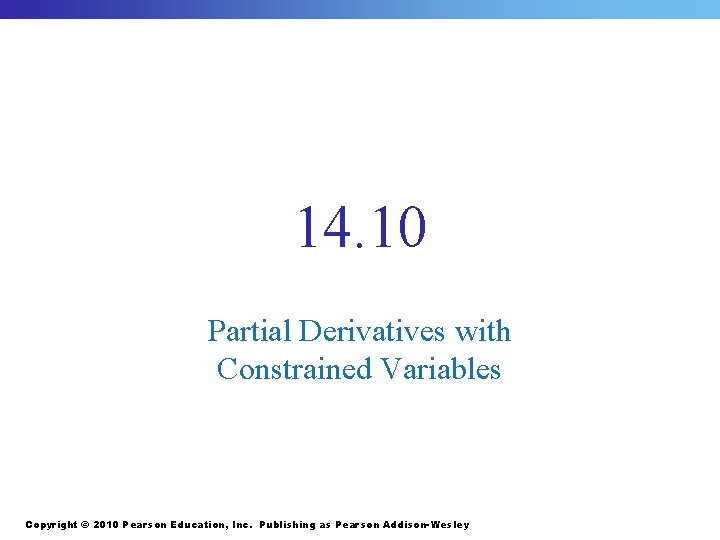 14.10

Partial Derivatives with Constrained Variables

Copyright © 2010 Pearson Education, Inc. Publishing as Pearson Addison-Wesley